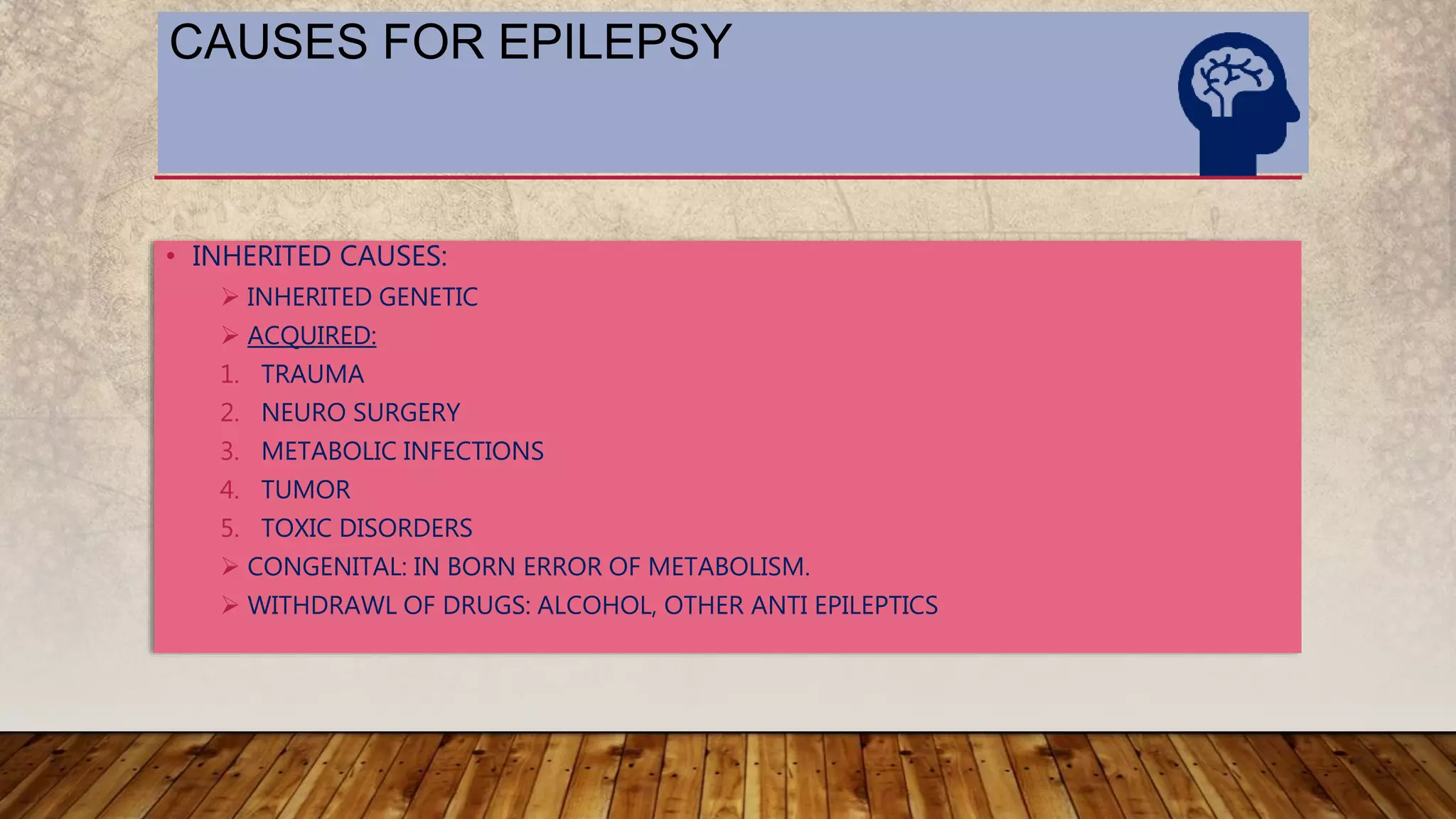 CAUSES FOR EPILEPSY

• INHERITED CAUSES:
➢ INHERITED GENETIC
➢ ACQUIRED:
1. TRAUMA
2. NEURO SURGERY
3. METABOLIC INFECTIONS
4. TUMOR
5. TOXIC DISORDERS
➢ CONGENITAL: IN BORN ERROR OF METABOLISM.
➢ WITHDRAWL OF DRUGS: ALCOHOL, OTHER ANTI EPILEPTICS